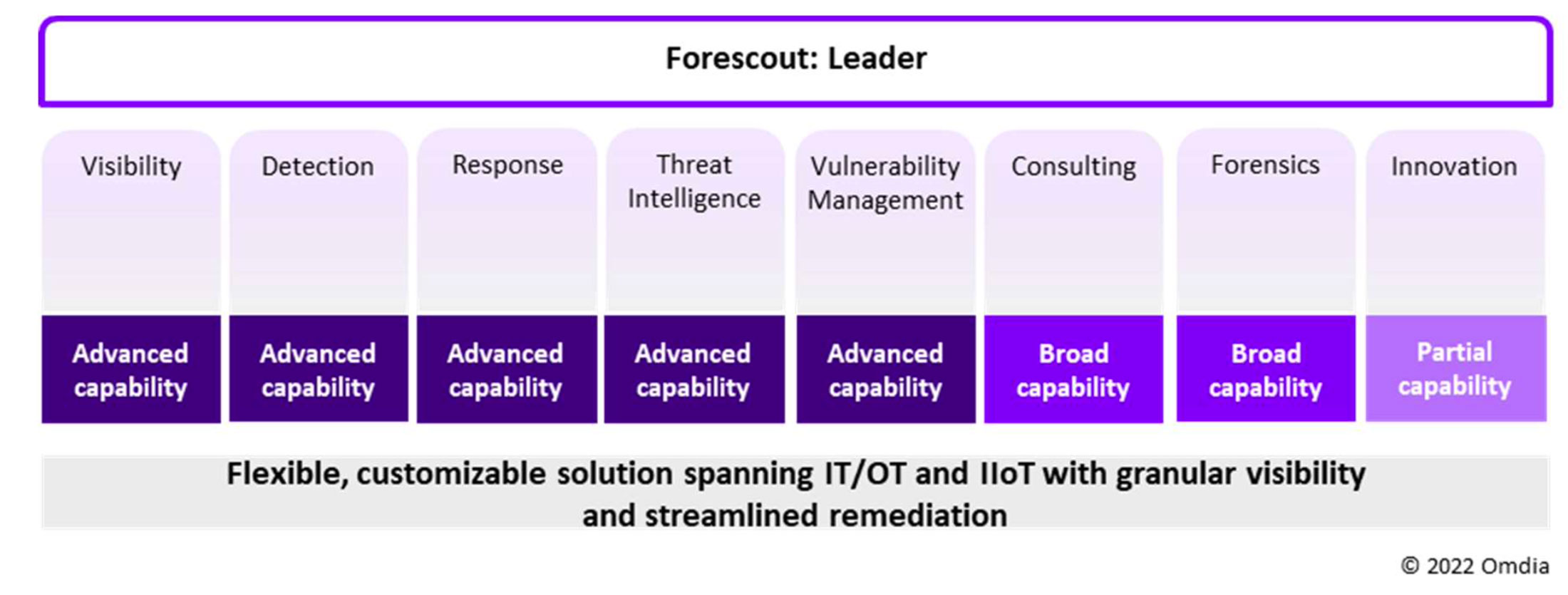 Forescout: Leader

| Visibility | Detection | Response | Threat Intelligence | Vulnerability Management | Consulting | Forensics | Innovation |
|---|---|---|---|---|---|---|---|
| Advanced capability | Advanced capability | Advanced capability | Advanced capability | Advanced capability | Broad capability | Broad capability | Partial capability |

Flexible, customizable solution spanning IT/OT and IIoT with granular visibility and streamlined remediation

© 2022 Omdia